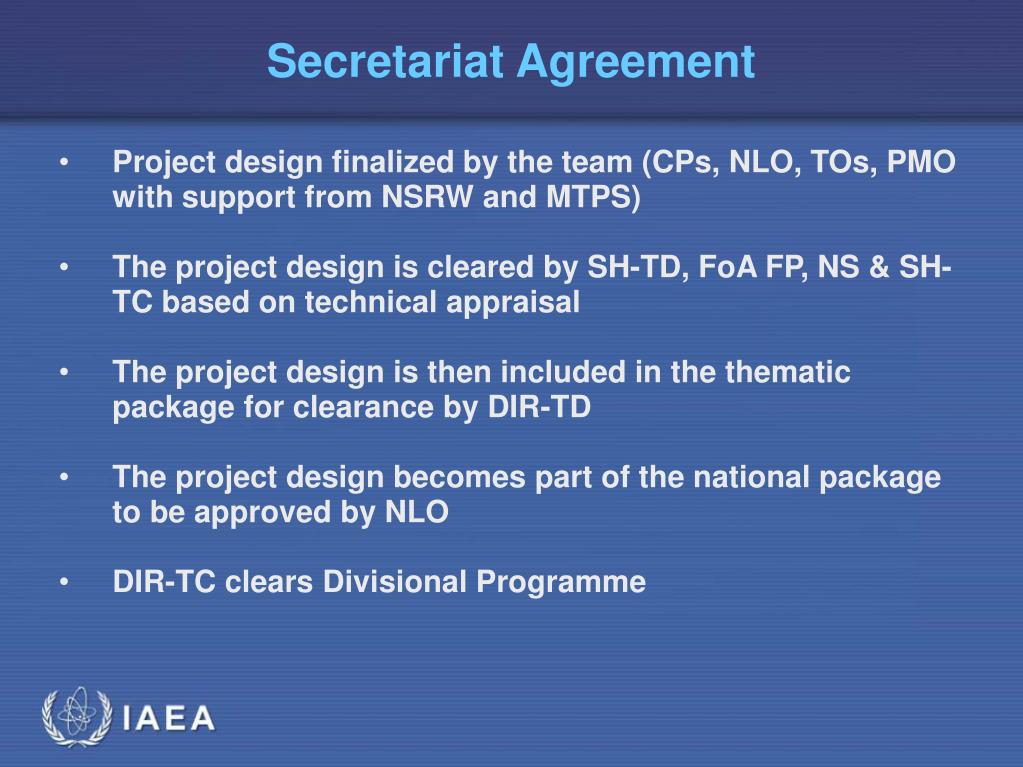 Secretariat Agreement

• Project design finalized by the team (CPs, NLO, TOs, PMO with support from NSRW and MTPS)

• The project design is cleared by SH-TD, FoA FP, NS & SH-TC based on technical appraisal

• The project design is then included in the thematic package for clearance by DIR-TD

• The project design becomes part of the national package to be approved by NLO

• DIR-TC clears Divisional Programme

IAEA